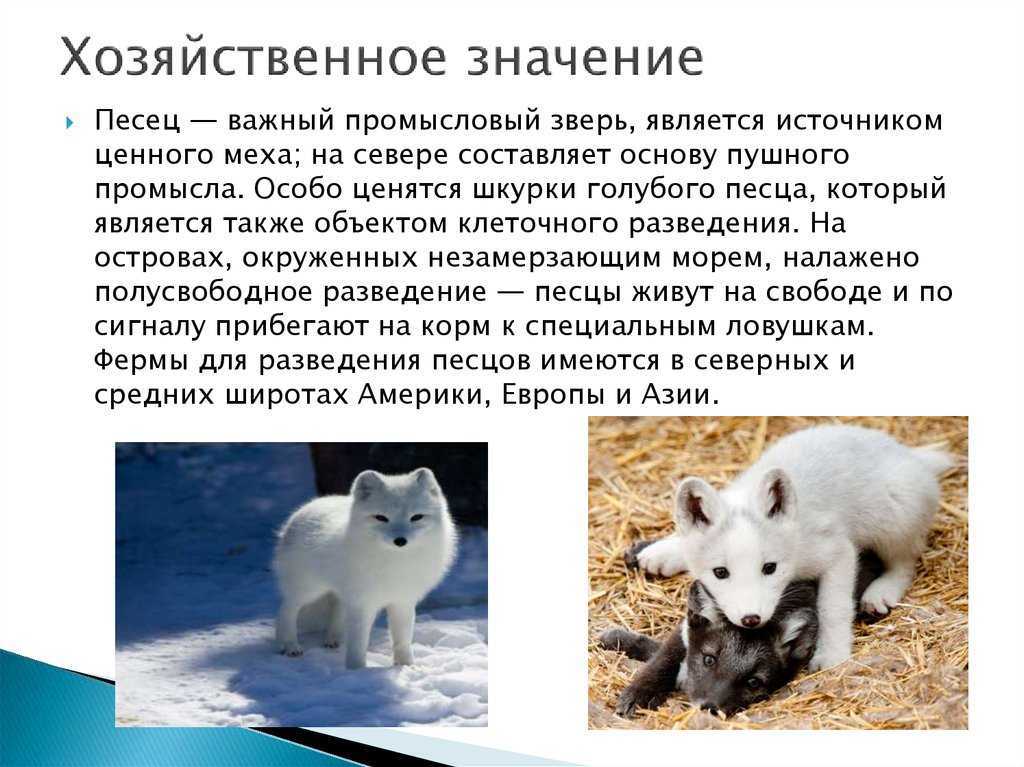 Хозяйственное значение

Песец — важный промысловый зверь, является источником ценного меха; на севере составляет основу пушного промысла. Особо ценятся шкурки голубого песца, который является также объектом клеточного разведения. На островах, окруженных незамерзающим морем, налажено полусвободное разведение — песцы живут на свободе и по сигналу прибегают на корм к специальным ловушкам. Фермы для разведения песцов имеются в северных и средних широтах Америки, Европы и Азии.